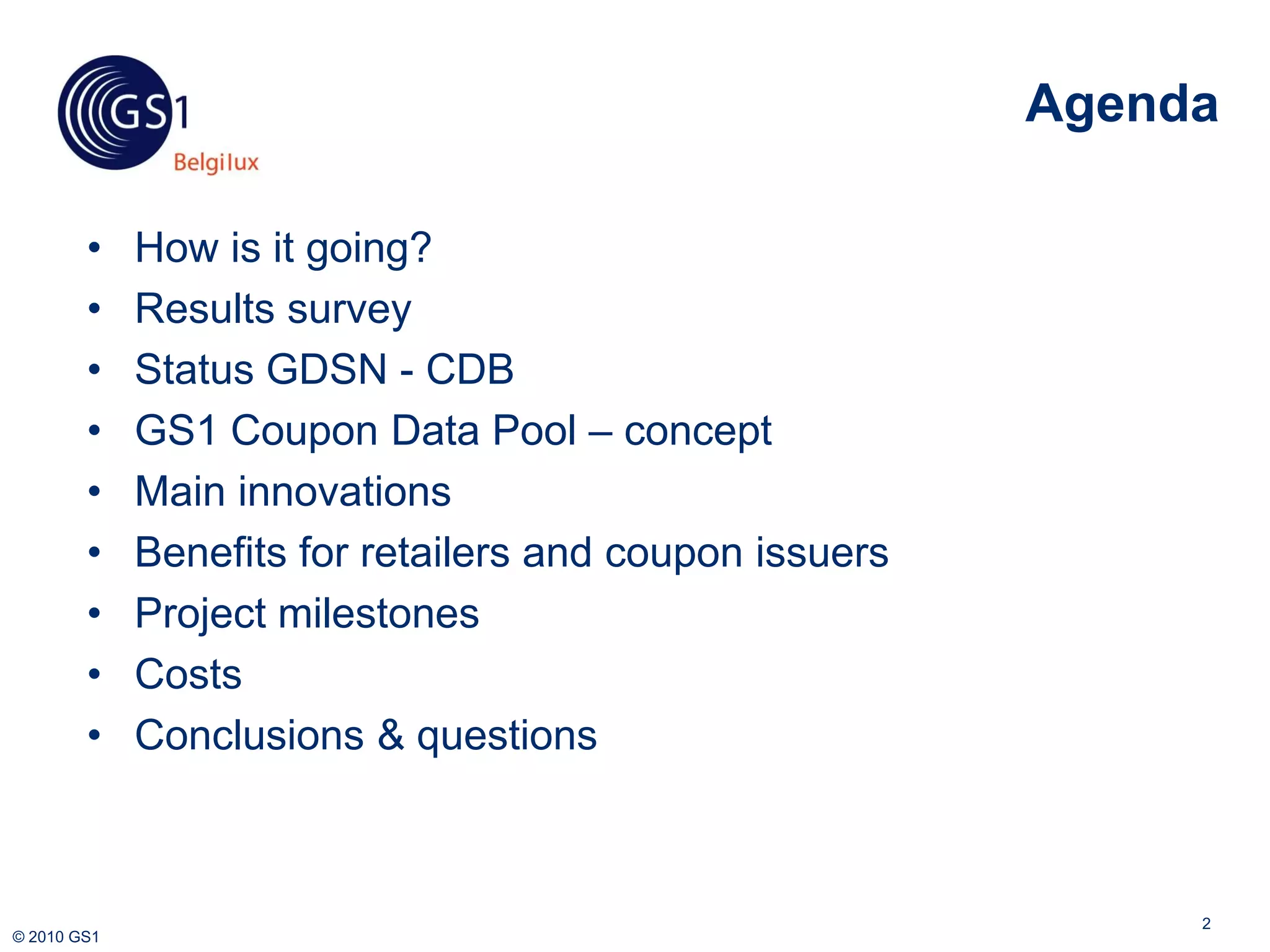 GS1 Belgilux

Agenda

• How is it going?
• Results survey
• Status GDSN - CDB
• GS1 Coupon Data Pool – concept
• Main innovations
• Benefits for retailers and coupon issuers
• Project milestones
• Costs
• Conclusions & questions

2

© 2010 GS1